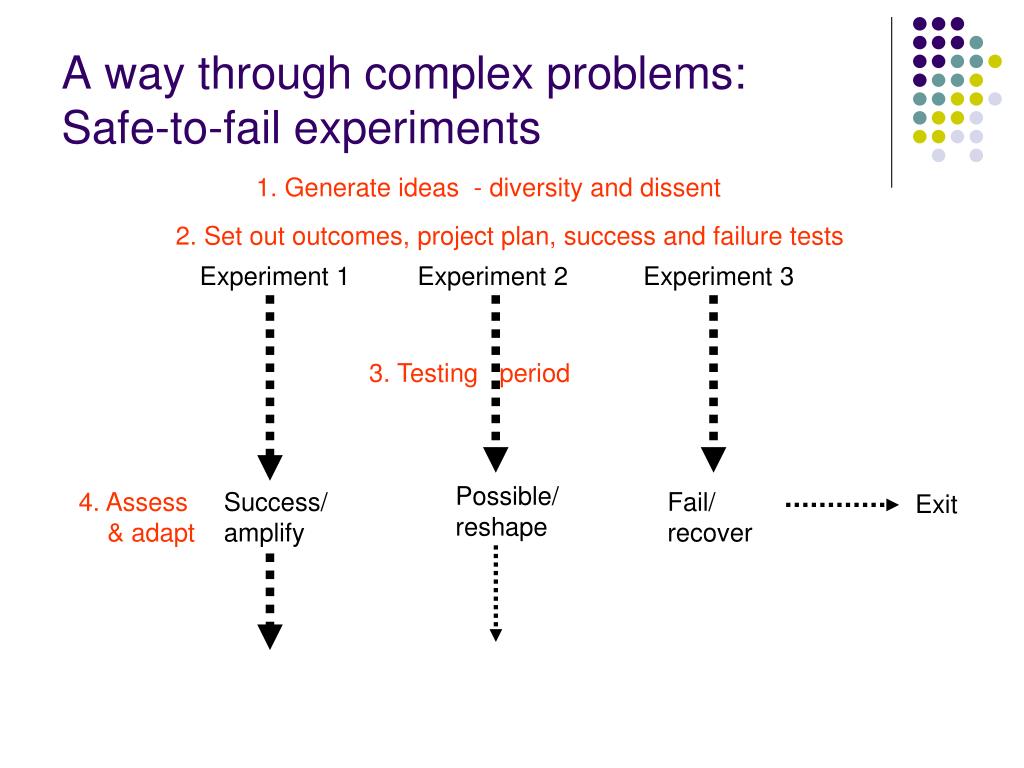 A way through complex problems:
Safe-to-fail experiments

1. Generate ideas - diversity and dissent

2. Set out outcomes, project plan, success and failure tests

Experiment 1

Experiment 2

Experiment 3

3. Testing period

4. Assess & adapt

Success/ amplify

Possible/ reshape

Fail/ recover

Exit